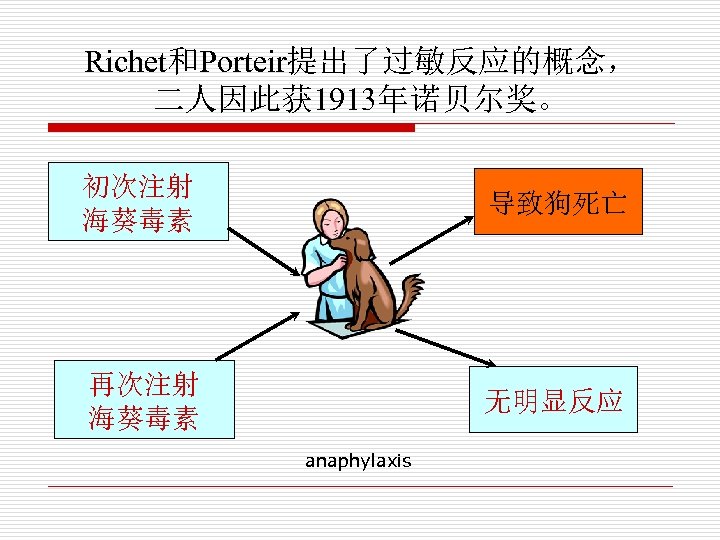 Richet和Porteir提出了过敏反应的概念，二人因此获1913年诺贝尔奖。

初次注射
海葵毒素

导致狗死亡

再次注射
海葵毒素

无明显反应

anaphylaxis